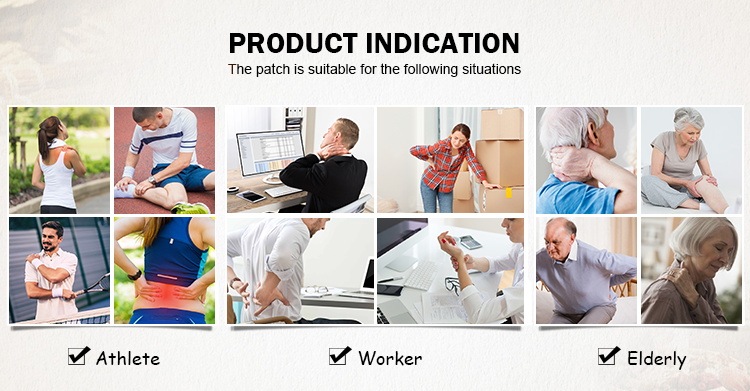 PRODUCT INDICATION
The patch is suitable for the following situations

Athlete

Worker

Elderly